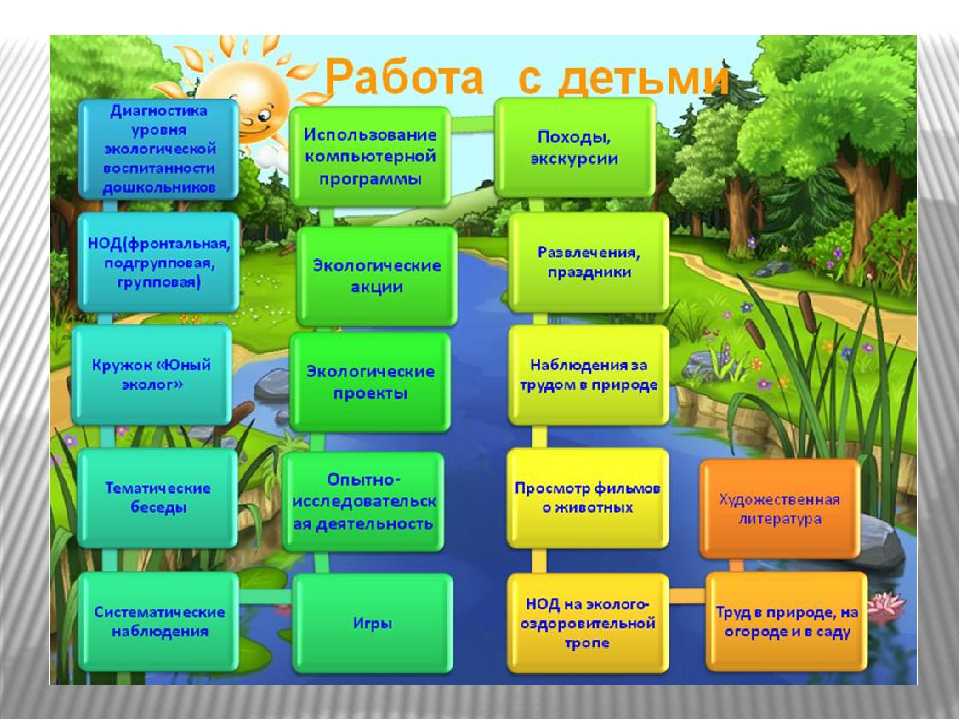 Работа с детьми

Диагностика уровня экологической воспитанности дошкольников

НОД(фронтальная, подгрупповая, групповая)

Кружок «Юный эколог»

Тематические беседы

Систематические наблюдения

Использование компьютерной программы

Экологические акции

Экологические проекты

Опытно-исследовательская деятельность

Игры

Походы, экскурсии

Развлечения, праздники

Наблюдения за трудом в природе

Просмотр фильмов о животных

НОД на эколого-оздоровительной тропе

Художественная литература

Труд в природе, на огороде и в саду